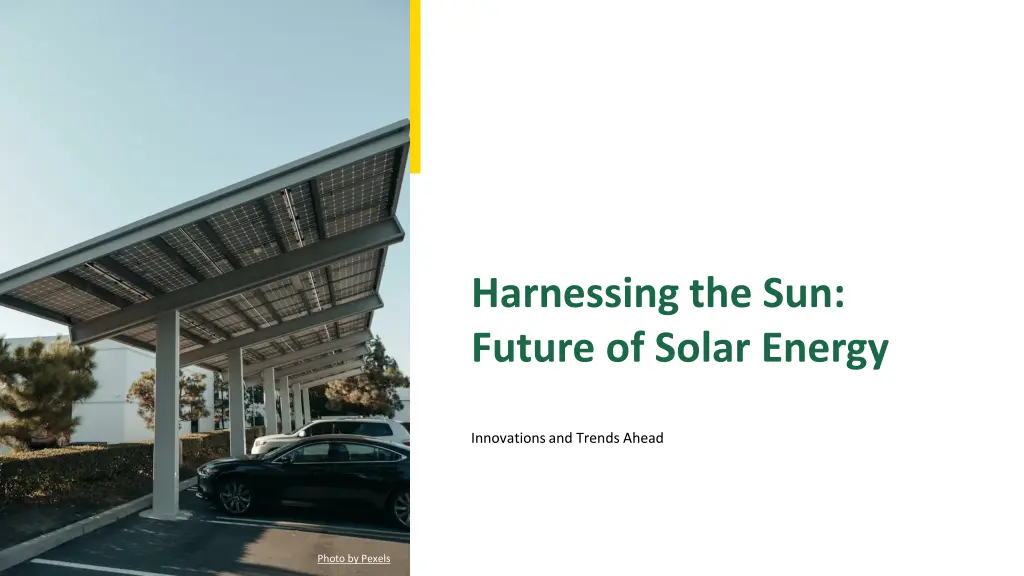 Harnessing the Sun: Future of Solar Energy

Innovations and Trends Ahead

Photo by Pexels